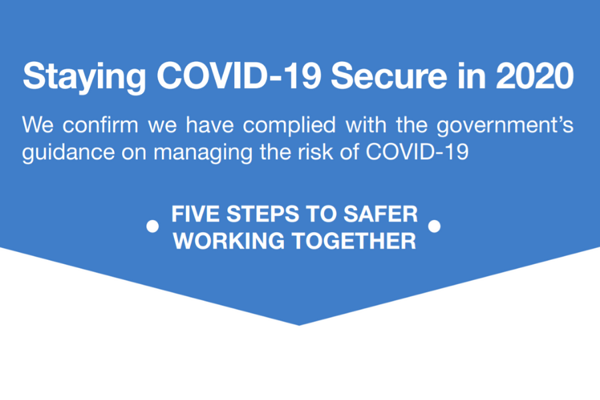 Staying COVID-19 Secure in 2020

We confirm we have complied with the government's guidance on managing the risk of COVID-19

FIVE STEPS TO SAFER WORKING TOGETHER